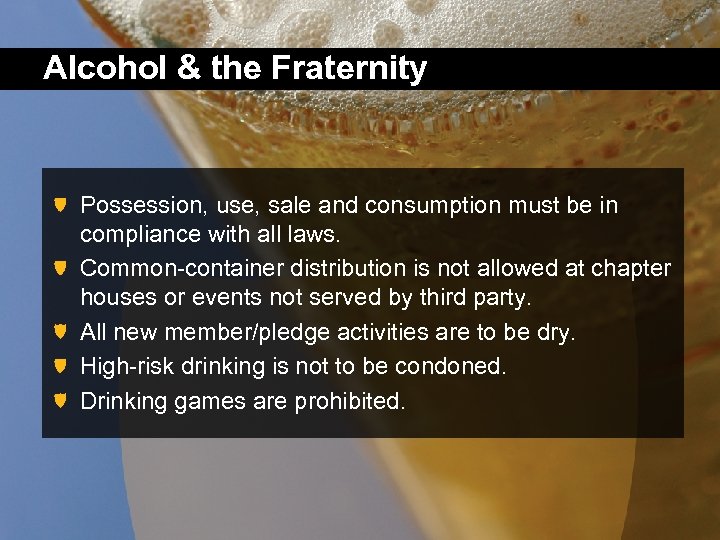 Alcohol & the Fraternity

- Possession, use, sale and consumption must be in compliance with all laws.
- Common-container distribution is not allowed at chapter houses or events not served by third party.
- All new member/pledge activities are to be dry.
- High-risk drinking is not to be condoned.
- Drinking games are prohibited.